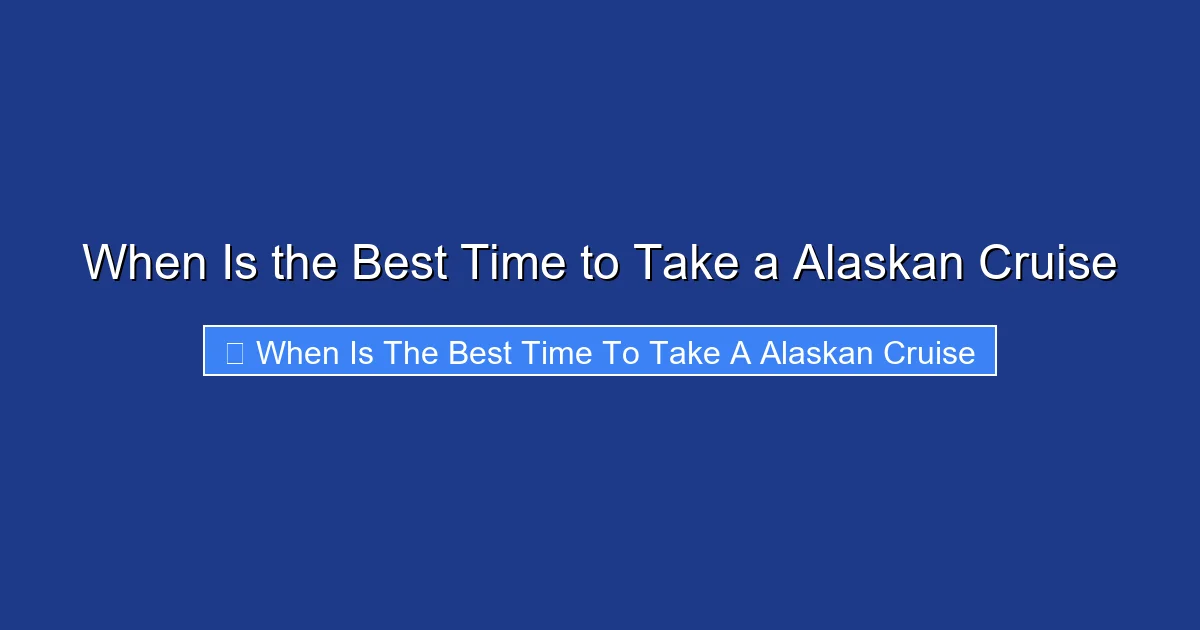 When Is the Best Time to Take a Alaskan Cruise

When Is The Best Time To Take A Alaskan Cruise